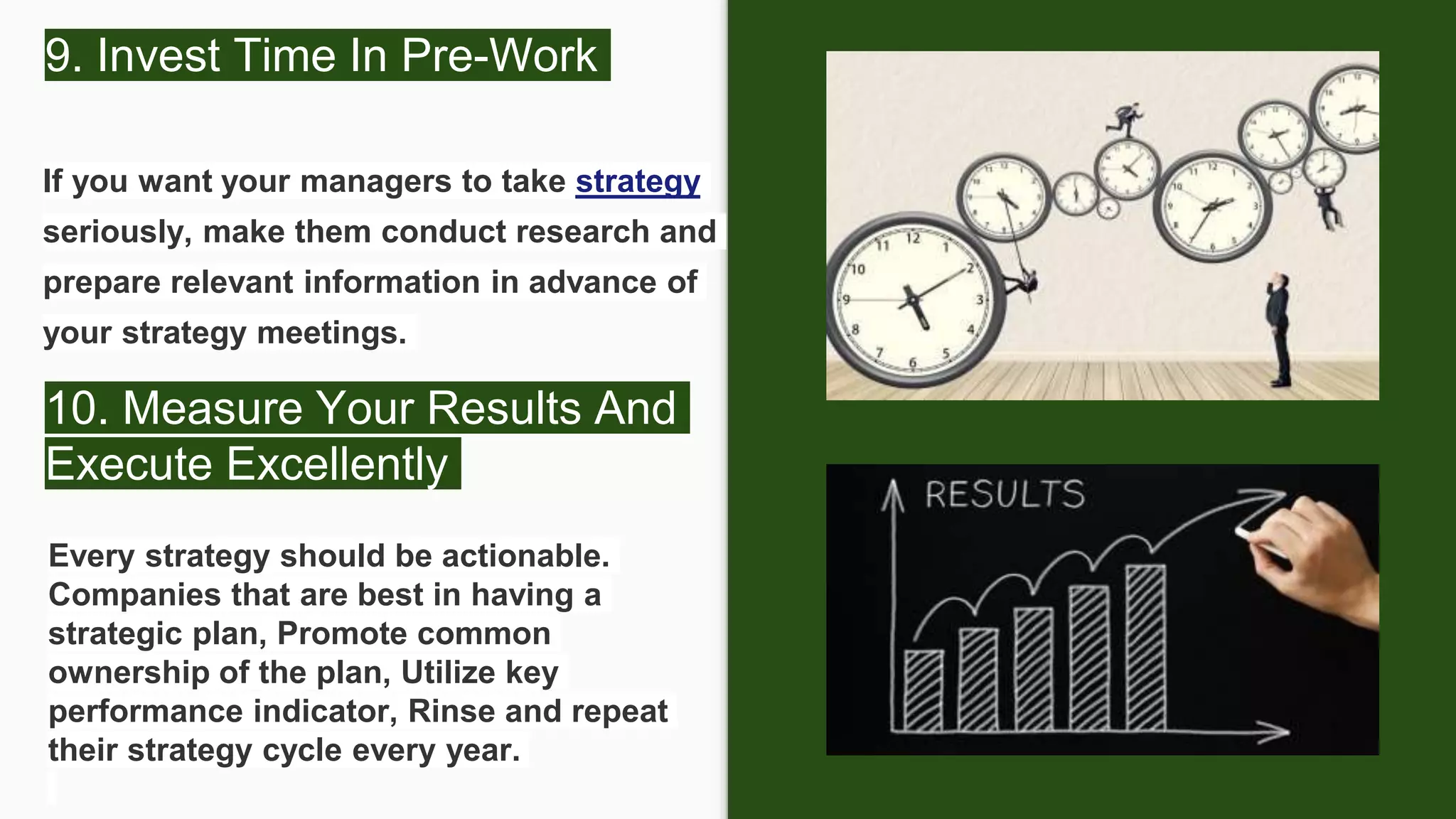 9. Invest Time In Pre-Work

If you want your managers to take strategy seriously, make them conduct research and prepare relevant information in advance of your strategy meetings.

10. Measure Your Results And Execute Excellently

Every strategy should be actionable. Companies that are best in having a strategic plan, Promote common ownership of the plan, Utilize key performance indicator, Rinse and repeat their strategy cycle every year.

RESULTS